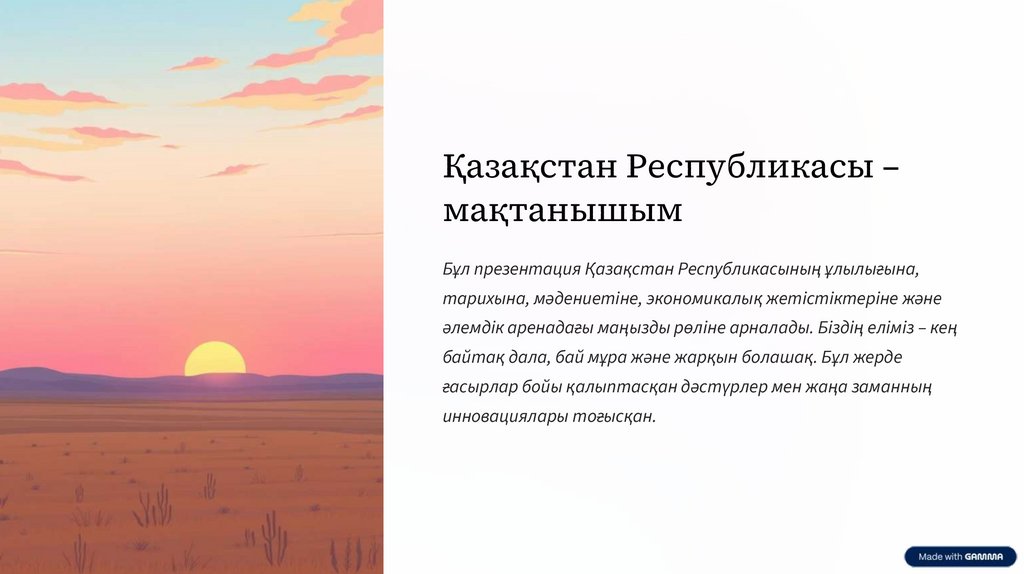 Қазақстан Республикасы – мақтанышым

Бұл презентация Қазақстан Республикасының ұлылығына, тарихына, мәдениетіне, экономикалық жетістіктеріне және әлемдік аренадағы маңызды рөліне арналады. Біздің еліміз – кең байтақ дала, бай мұра және жарқын болашақ. Бұл жерде ғасырлар бойы қалыптасқан дәстүрлер мен жаңа заманның инновациялары тоғысқан.

Made with GAMMA